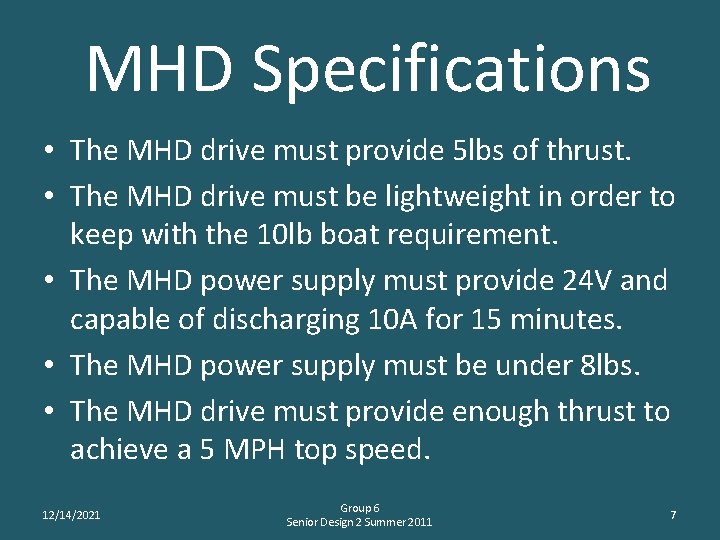 MHD Specifications

• The MHD drive must provide 5lbs of thrust.
• The MHD drive must be lightweight in order to keep with the 10lb boat requirement.
• The MHD power supply must provide 24V and capable of discharging 10A for 15 minutes.
• The MHD power supply must be under 8lbs.
• The MHD drive must provide enough thrust to achieve a 5 MPH top speed.

12/14/2021

Group 6
Senior Design 2 Summer 2011

7